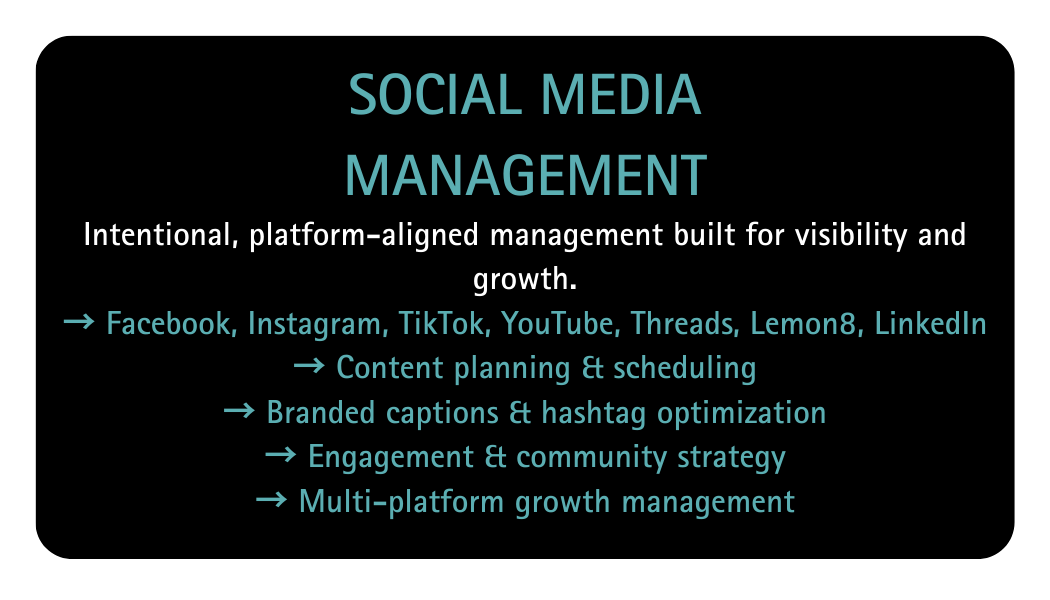 SOCIAL MEDIA MANAGEMENT

Intentional, platform-aligned management built for visibility and growth.

→ Facebook, Instagram, TikTok, YouTube, Threads, Lemon8, LinkedIn
→ Content planning & scheduling
→ Branded captions & hashtag optimization
→ Engagement & community strategy
→ Multi-platform growth management